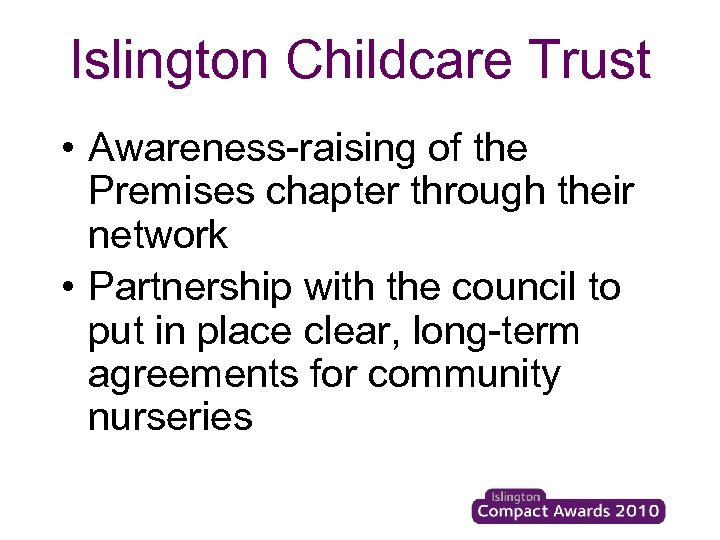 Islington Childcare Trust

• Awareness-raising of the Premises chapter through their network
• Partnership with the council to put in place clear, long-term agreements for community nurseries

Islington
Compact Awards 2010